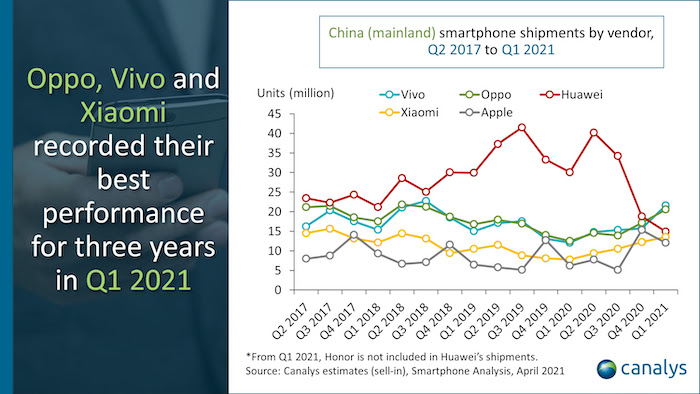 Oppo, Vivo and Xiaomi recorded their best performance for three years in Q1 2021

China (mainland) smartphone shipments by vendor, Q2 2017 to Q1 2021

Units (million)

Vivo
Oppo
Huawei
Xiaomi
Apple

45
40
35
30
25
20
15
10
5
0

Q2 2017
Q3 2017
Q4 2017
Q1 2018
Q2 2018
Q3 2018
Q4 2018
Q1 2019
Q2 2019
Q3 2019
Q4 2019
Q1 2020
Q2 2020
Q3 2020
Q4 2020
Q1 2021

*From Q1 2021, Honor is not included in Huawei's shipments.
Source: Canalys estimates (sell-in), Smartphone Analysis, April 2021

canalys